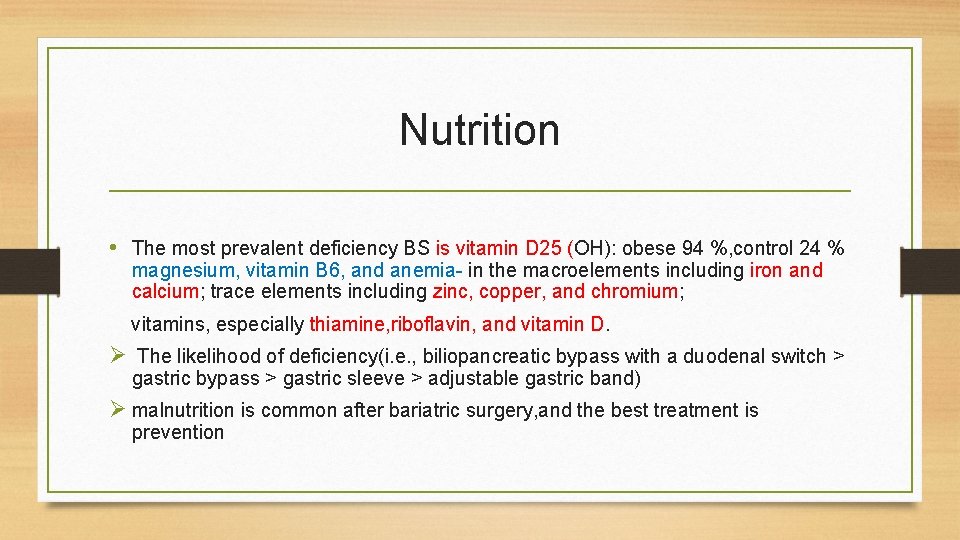 Nutrition

• The most prevalent deficiency BS is vitamin D25 (OH): obese 94 %,control 24 % magnesium, vitamin B6, and anemia- in the macroelements including iron and calcium; trace elements including zinc, copper, and chromium;

vitamins, especially thiamine,riboflavin, and vitamin D.

➢ The likelihood of deficiency(i.e., biliopancreatic bypass with a duodenal switch > gastric bypass > gastric sleeve > adjustable gastric band)

➢ malnutrition is common after bariatric surgery,and the best treatment is prevention